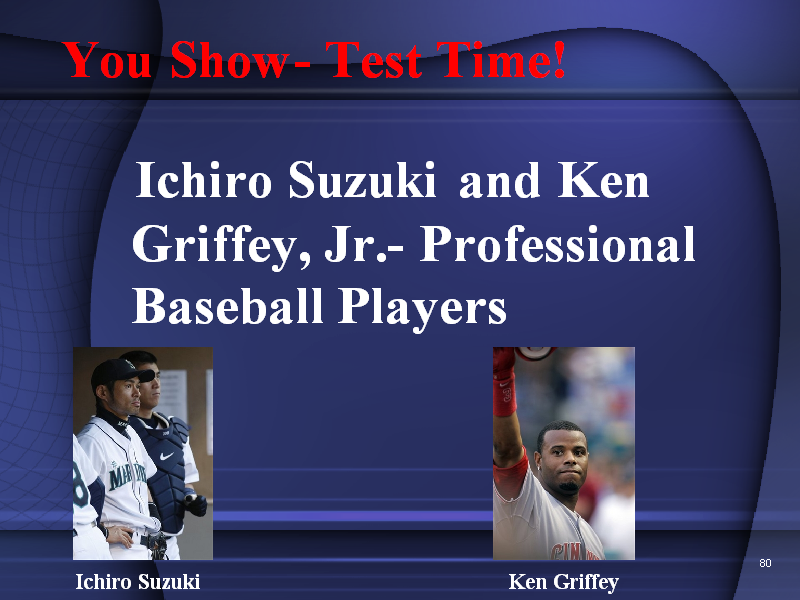 You Show- Test Time!

Ichiro Suzuki and Ken Griffey, Jr.- Professional Baseball Players

Ichiro Suzuki

Ken Griffey

80